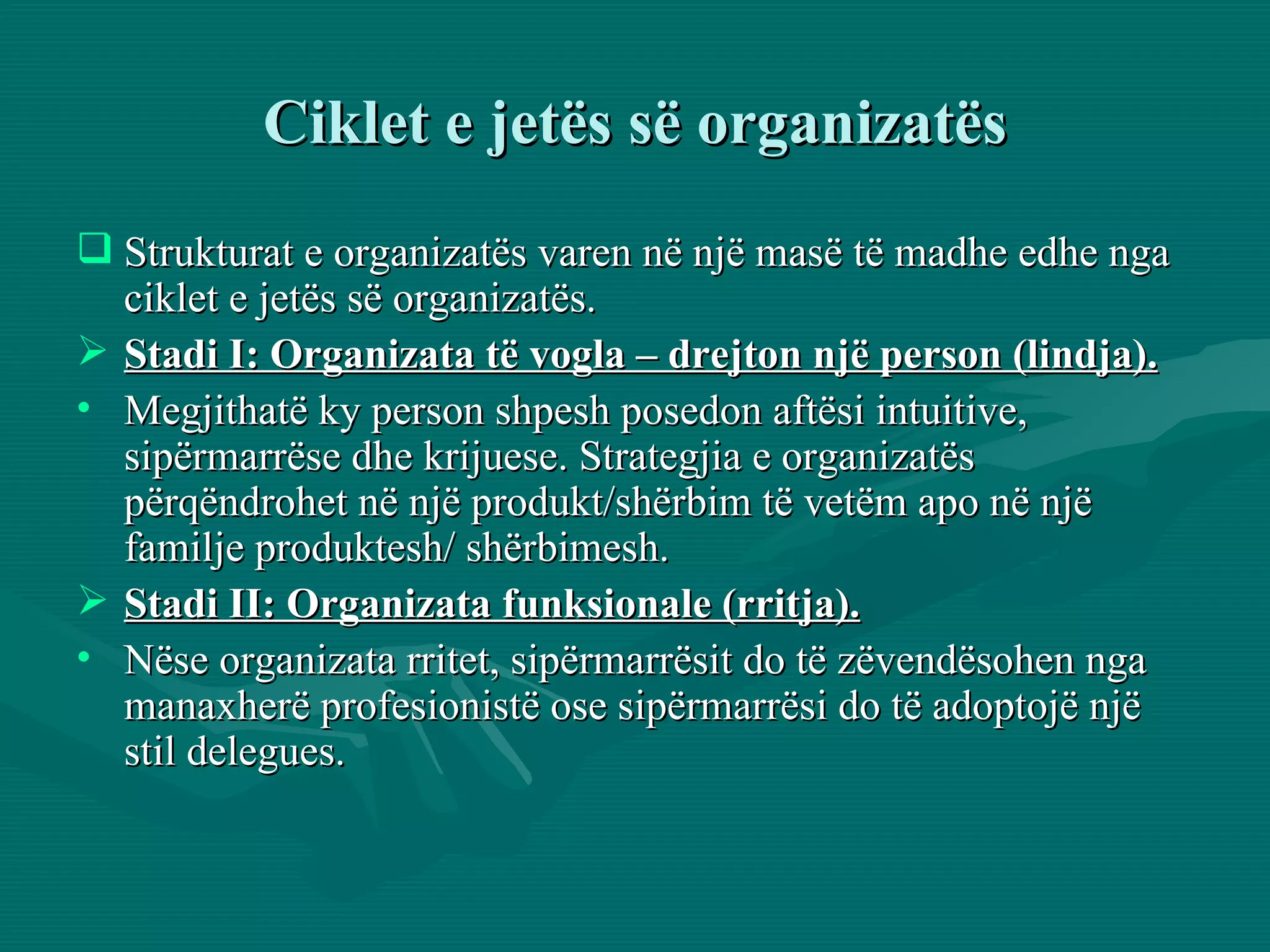 Ciklet e jetës së organizatës

❑ Strukturat e organizatës varen në një masë të madhe edhe nga ciklet e jetës së organizatës.

➢ Stadi I: Organizata të vogla – drejton një person (lindja).

• Megjithatë ky person shpesh posedon aftësi intuitive, sipërmarrëse dhe krijuese. Strategjia e organizatës përqëndrohet në një produkt/shërbim të vetëm apo në një familje produktesh/ shërbimesh.

➢ Stadi II: Organizata funksionale (rritja).

• Nëse organizata rritet, sipërmarrësit do të zëvendësohen nga manaxherë profesionistë ose sipërmarrësi do të adoptojë një stil delegues.